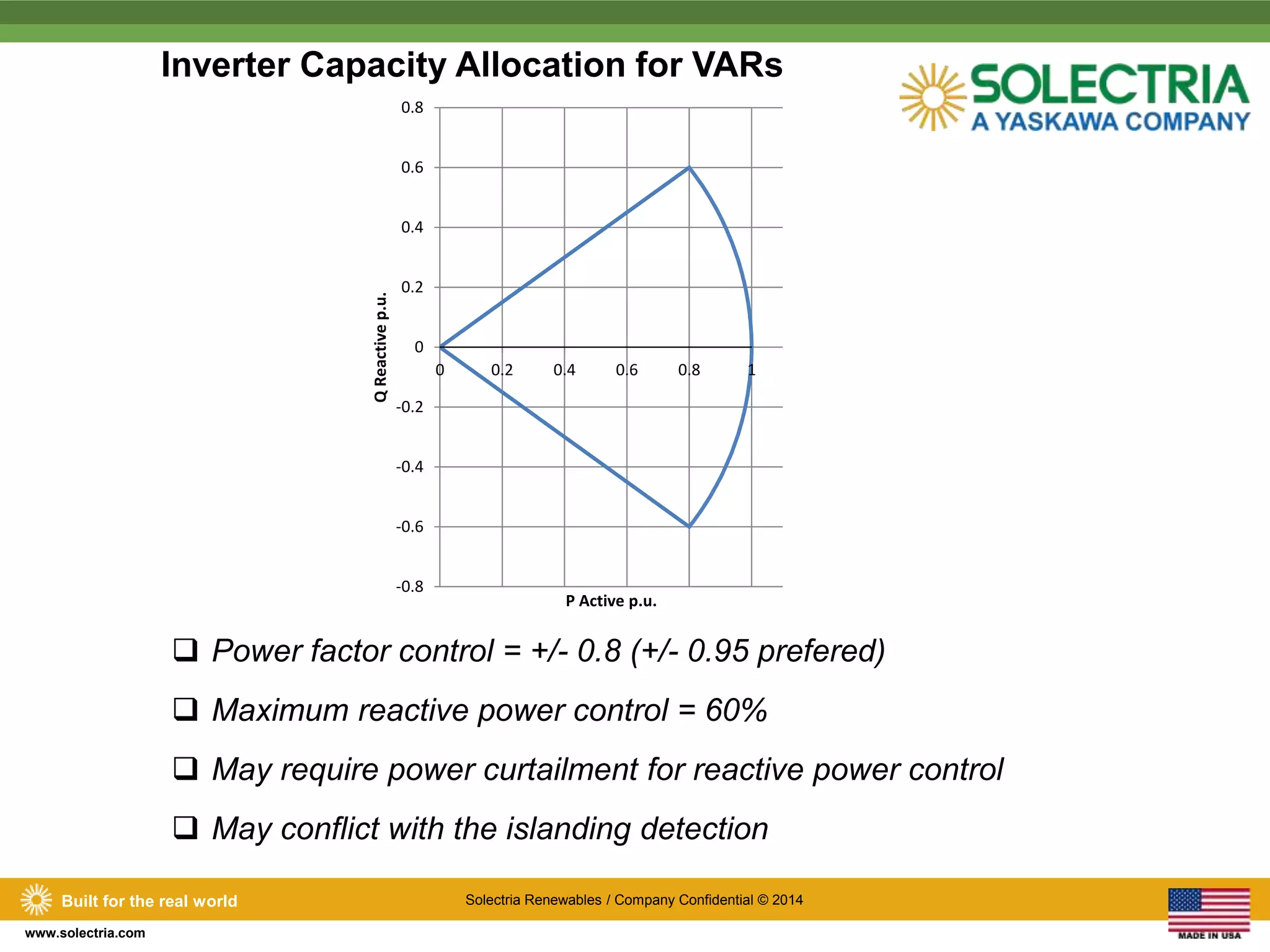 Inverter Capacity Allocation for VARs

SOLECTRIA
A YASKAWA COMPANY

0.8
0.6
0.4
0.2
0
-0.2
-0.4
-0.6
-0.8

Q Reactive p.u.

0
0.2
0.4
0.6
0.8
1

P Active p.u.

❑ Power factor control = +/- 0.8 (+/- 0.95 prefered)

❑ Maximum reactive power control = 60%

❑ May require power curtailment for reactive power control

❑ May conflict with the islanding detection

Built for the real world

Solectria Renewables / Company Confidential © 2014

www.solectria.com

MADE IN USA